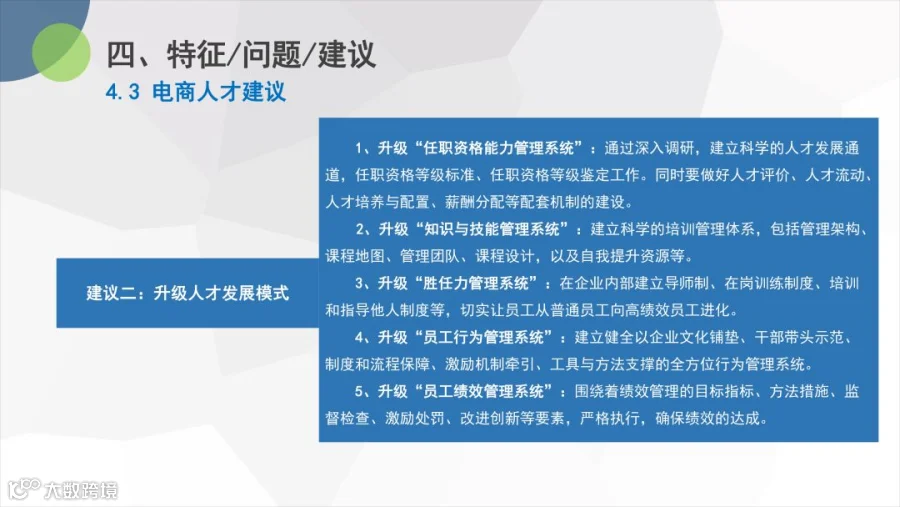 四、特征/问题/建议

4.3 电商人才建议

建议二：升级人才发展模式

1、升级“任职资格能力管理系统”：通过深入调研，建立科学的人才发展通道，任职资格等级标准、任职资格等级鉴定工作。同时要做好人才评价、人才流动、人才培养与配置、薪酬分配等配套机制的建设。

2、升级“知识与技能管理系统”：建立科学的培训管理体系，包括管理架构、课程地图、管理团队、课程设计，以及自我提升资源等。

3、升级“胜任力管理系统”：在企业内部建立导师制、在岗训练制度、培训和指导他人制度等，切实让员工从普通员工向高绩效员工进化。

4、升级“员工行为管理系统”：建立健全以企业文化铺垫、干部带头示范、制度和流程保障、激励机制牵引、工具与方法支撑的全方位行为管理系统。

5、升级“员工绩效管理系统”：围绕着绩效管理的目标指标、方法措施、监督检查、激励处罚、改进创新等要素，严格执行，确保绩效的达成。

大数跨境